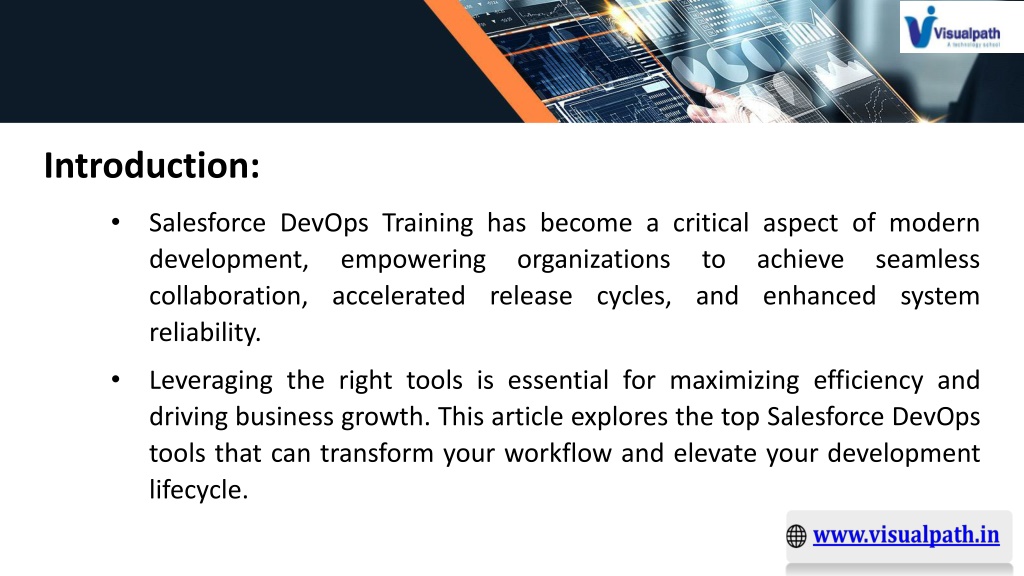 Visualpath
A technology school

Introduction:

• Salesforce DevOps Training has become a critical aspect of modern development, empowering organizations to achieve seamless collaboration, accelerated release cycles, and enhanced system reliability.

• Leveraging the right tools is essential for maximizing efficiency and driving business growth. This article explores the top Salesforce DevOps tools that can transform your workflow and elevate your development lifecycle.

www.visualpath.in